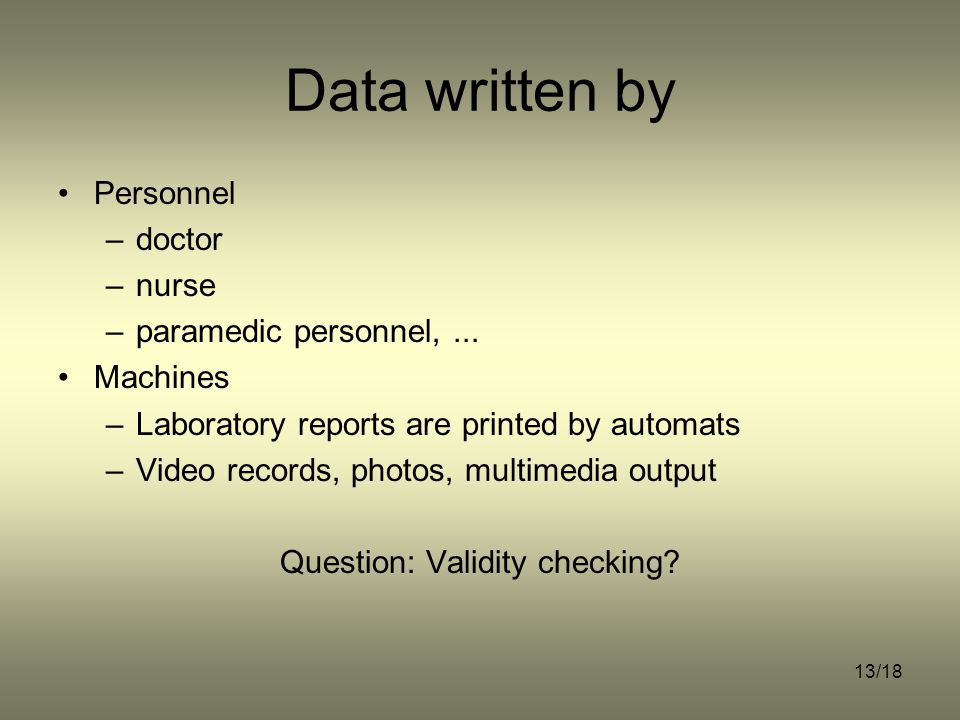 Data written by

• Personnel
– doctor
– nurse
– paramedic personnel, ...
• Machines
– Laboratory reports are printed by automats
– Video records, photos, multimedia output

Question: Validity checking?

13/18